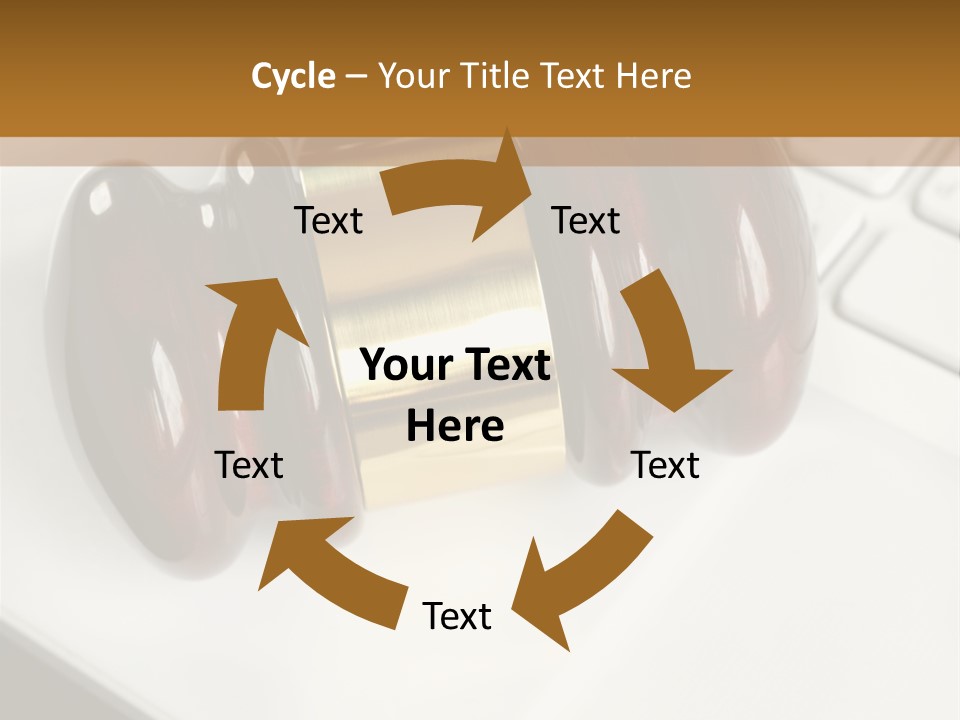 Cycle – Your Title Text Here

Text

Text

Your Text Here

Text

Text

Text